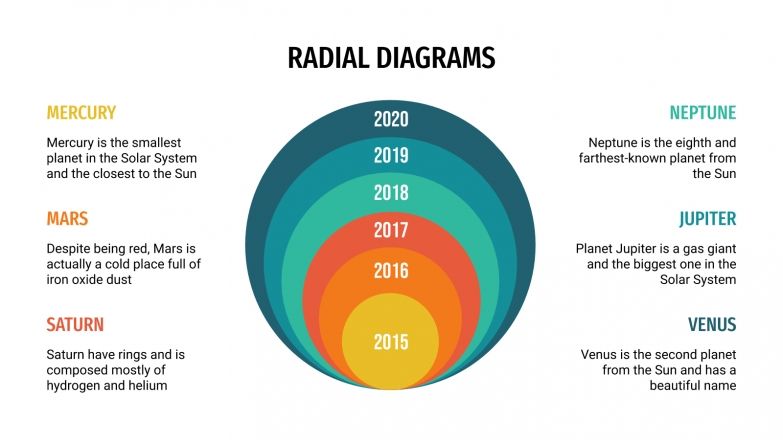 RADIAL DIAGRAMS

MERCURY

Mercury is the smallest planet in the Solar System and the closest to the Sun

MARS

Despite being red, Mars is actually a cold place full of iron oxide dust

SATURN

Saturn have rings and is composed mostly of hydrogen and helium

2020

2019

2018

2017

2016

2015

NEPTUNE

Neptune is the eighth and farthest-known planet from the Sun

JUPITER

Planet Jupiter is a gas giant and the biggest one in the Solar System

VENUS

Venus is the second planet from the Sun and has a beautiful name